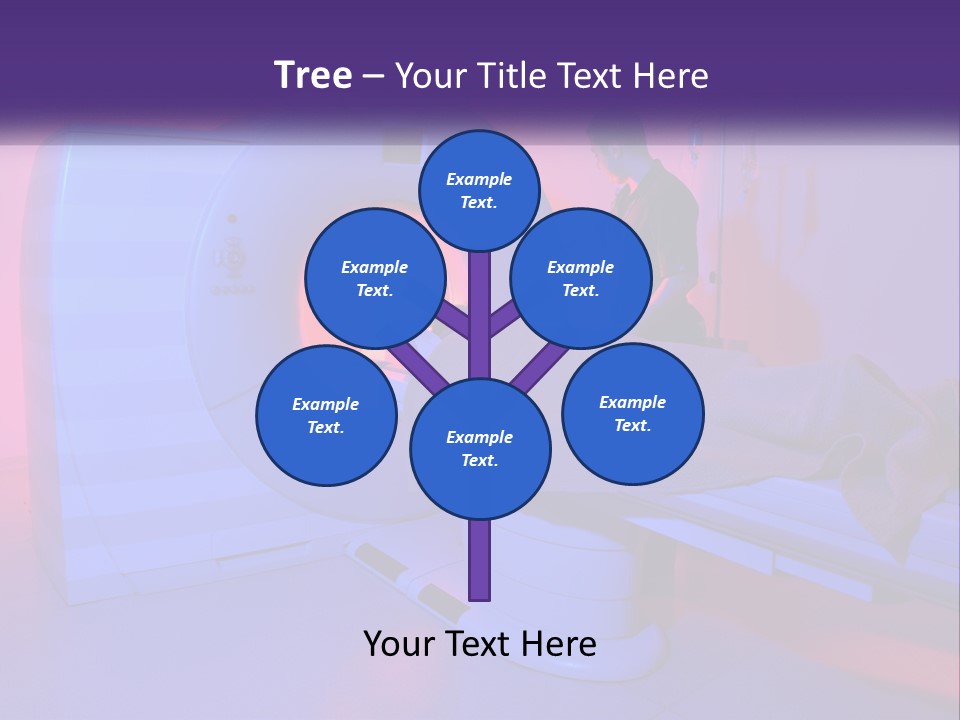 Tree – Your Title Text Here

Example Text.

Example Text.

Example Text.

Example Text.

Example Text.

Example Text.

Your Text Here